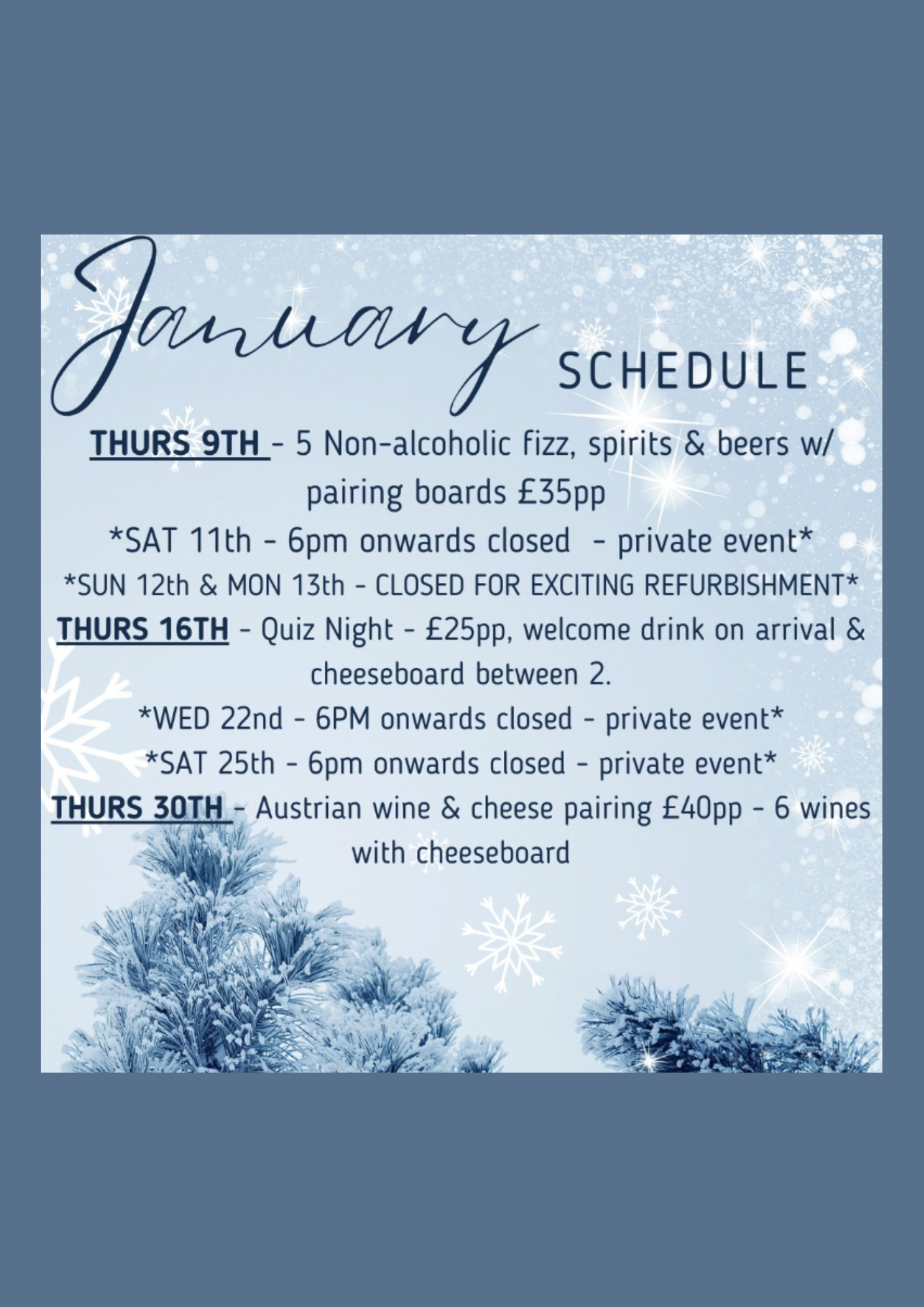 January SCHEDULE

THURS 9TH - 5 Non-alcoholic fizz, spirits & beers w/ pairing boards £35pp

*SAT 11th - 6pm onwards closed - private event*

*SUN 12th & MON 13th - CLOSED FOR EXCITING REFURBISHMENT*

THURS 16TH - Quiz Night - £25pp, welcome drink on arrival & cheeseboard between 2.

*WED 22nd - 6PM onwards closed - private event*

*SAT 25th - 6pm onwards closed - private event*

THURS 30TH - Austrian wine & cheese pairing £40pp - 6 wines with cheeseboard